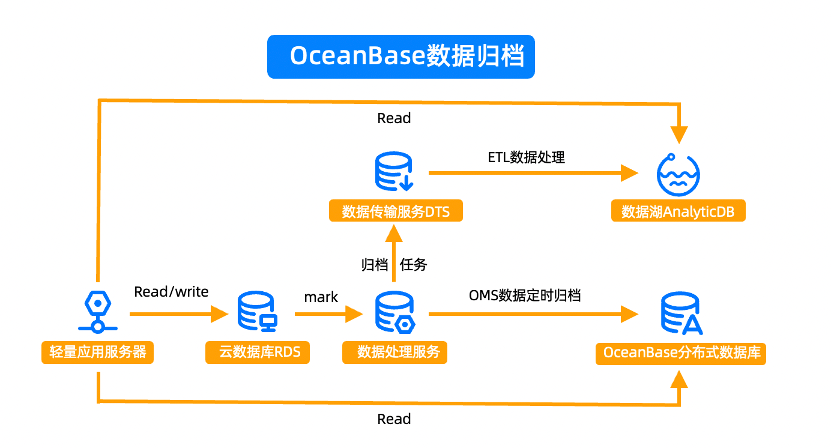 OceanBase数据归档

Read

ETL数据处理

数据传输服务DTS

数据湖AnalyticDB

归档 任务

Read/write

mark

OMS数据定时归档

轻量应用服务器

云数据库RDS

数据处理服务

OceanBase分布式数据库

Read